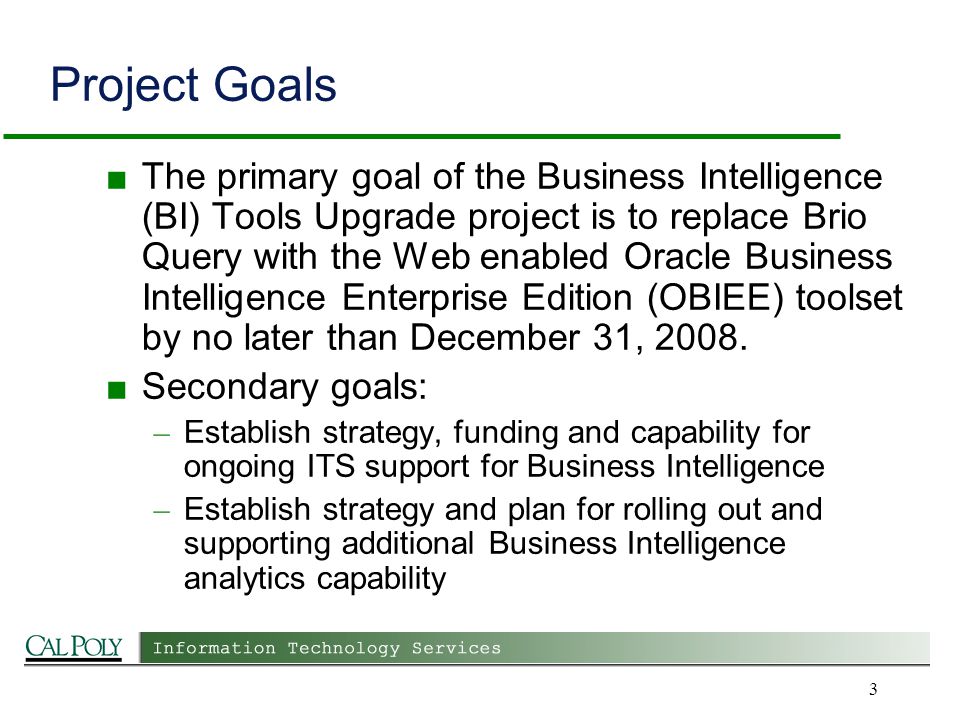 Project Goals

■ The primary goal of the Business Intelligence (BI) Tools Upgrade project is to replace Brio Query with the Web enabled Oracle Business Intelligence Enterprise Edition (OBIEE) toolset by no later than December 31, 2008.

■ Secondary goals:

– Establish strategy, funding and capability for ongoing ITS support for Business Intelligence

– Establish strategy and plan for rolling out and supporting additional Business Intelligence analytics capability

CAL POLY Information Technology Services

3